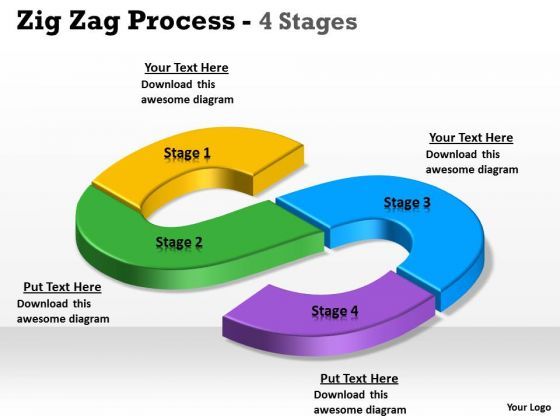 Zig Zag Process - 4 Stages

Your Text Here
Download this awesome diagram

Stage 1

Your Text Here
Download this awesome diagram

Stage 3

Stage 2

Put Text Here
Download this awesome diagram

Stage 4

Put Text Here
Download this awesome diagram

Your Logo